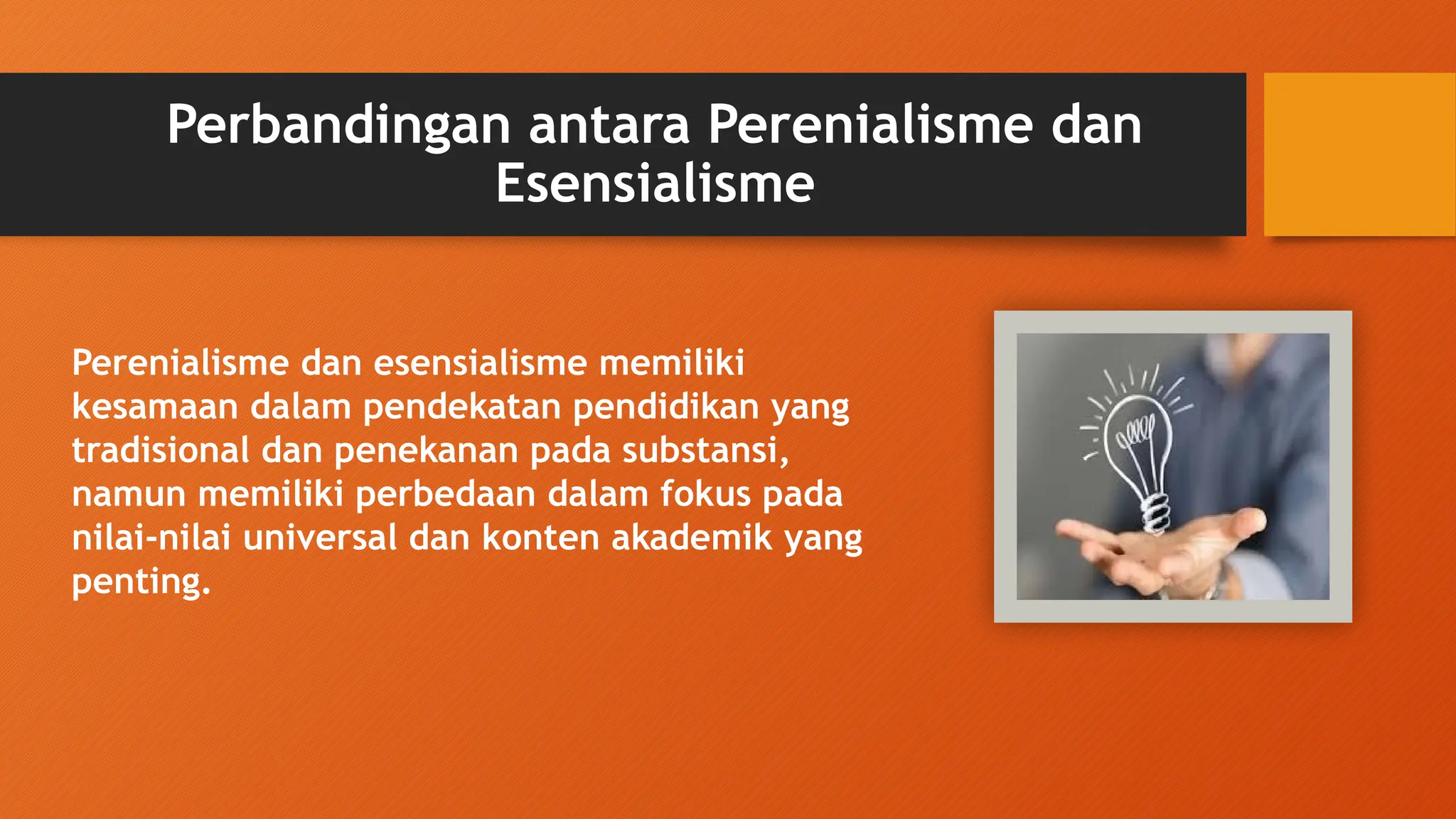 Perbandingan antara Perenialisme dan Esensialisme

Perenialisme dan esensialisme memiliki kesamaan dalam pendekatan pendidikan yang tradisional dan penekanan pada substansi, namun memiliki perbedaan dalam fokus pada nilai-nilai universal dan konten akademik yang penting.